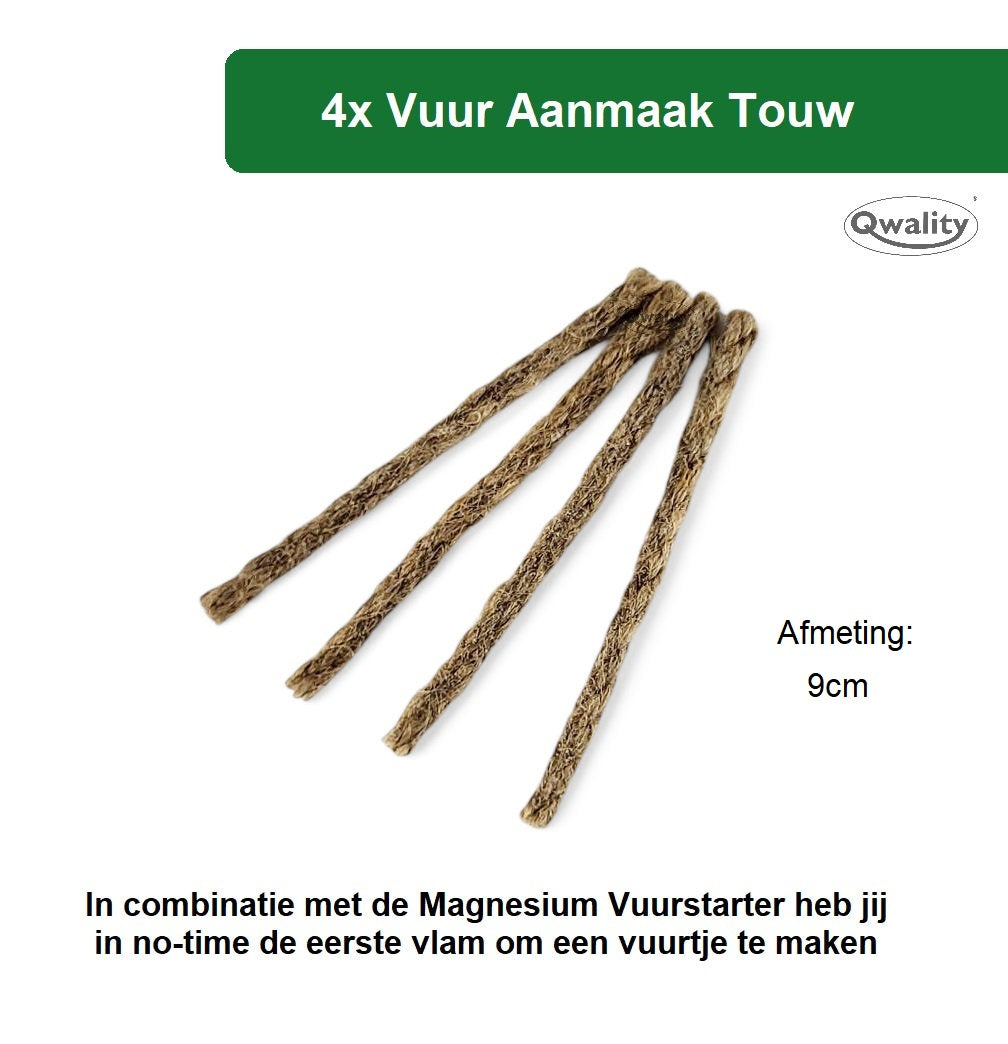 4x Vuur Aanmaak Touw

Qwality

Afmeting:
9cm

In combinatie met de Magnesium Vuurstarter heb jij in no-time de eerste vlam om een vuurtje te maken